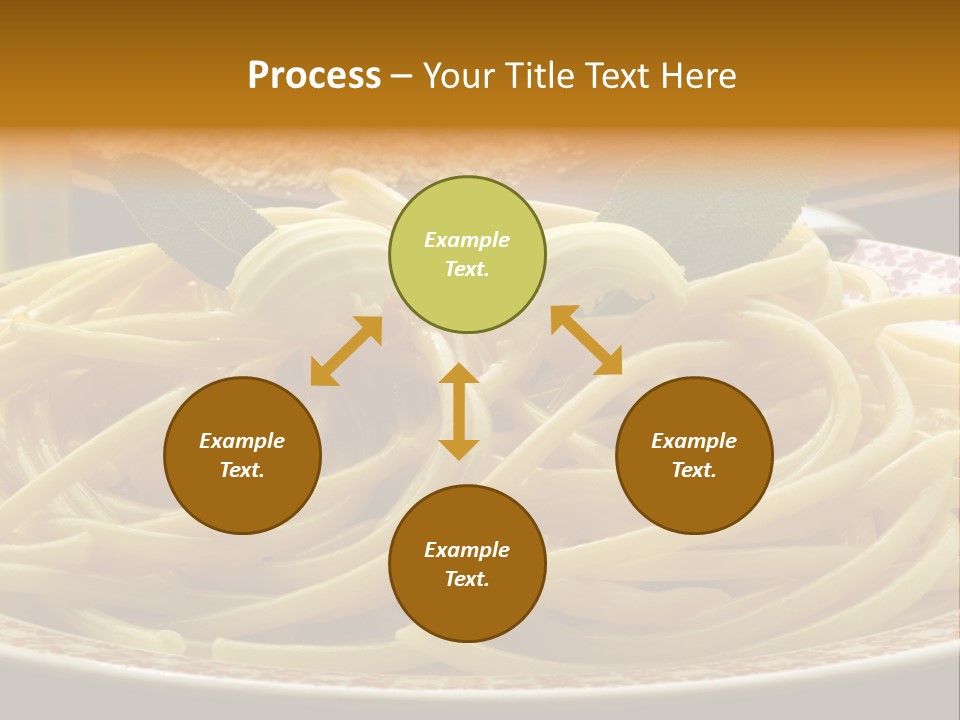 Process – Your Title Text Here

Example Text.

Example Text.

Example Text.

Example Text.